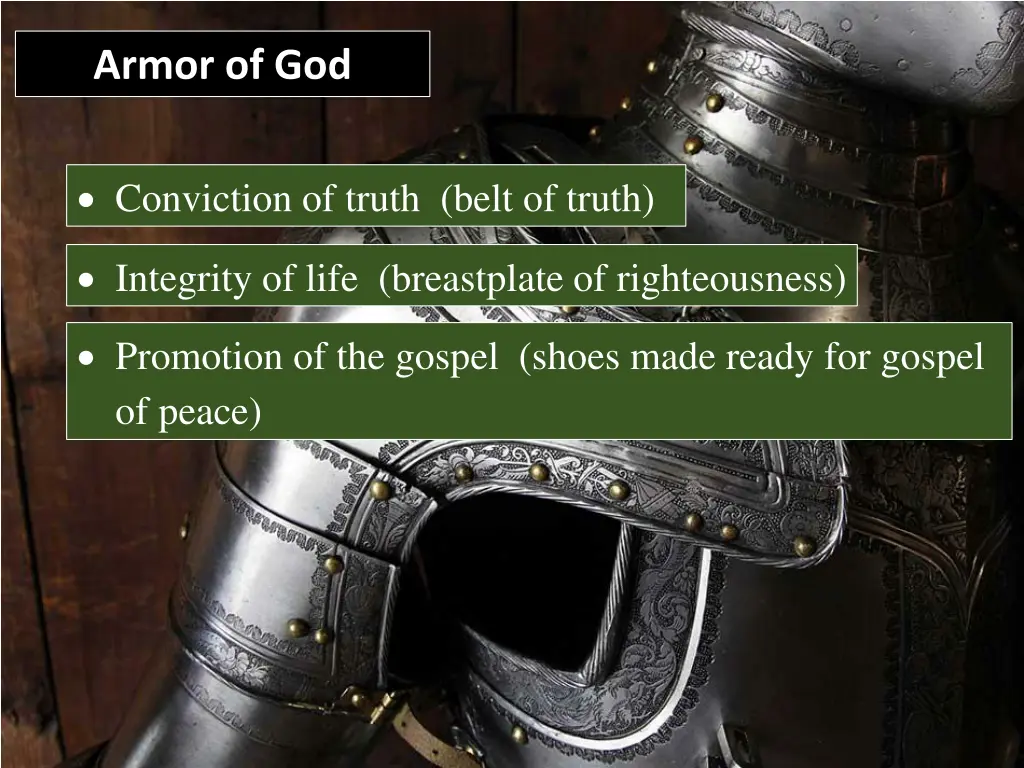 Armor of God

• Conviction of truth (belt of truth)

• Integrity of life (breastplate of righteousness)

• Promotion of the gospel (shoes made ready for gospel of peace)